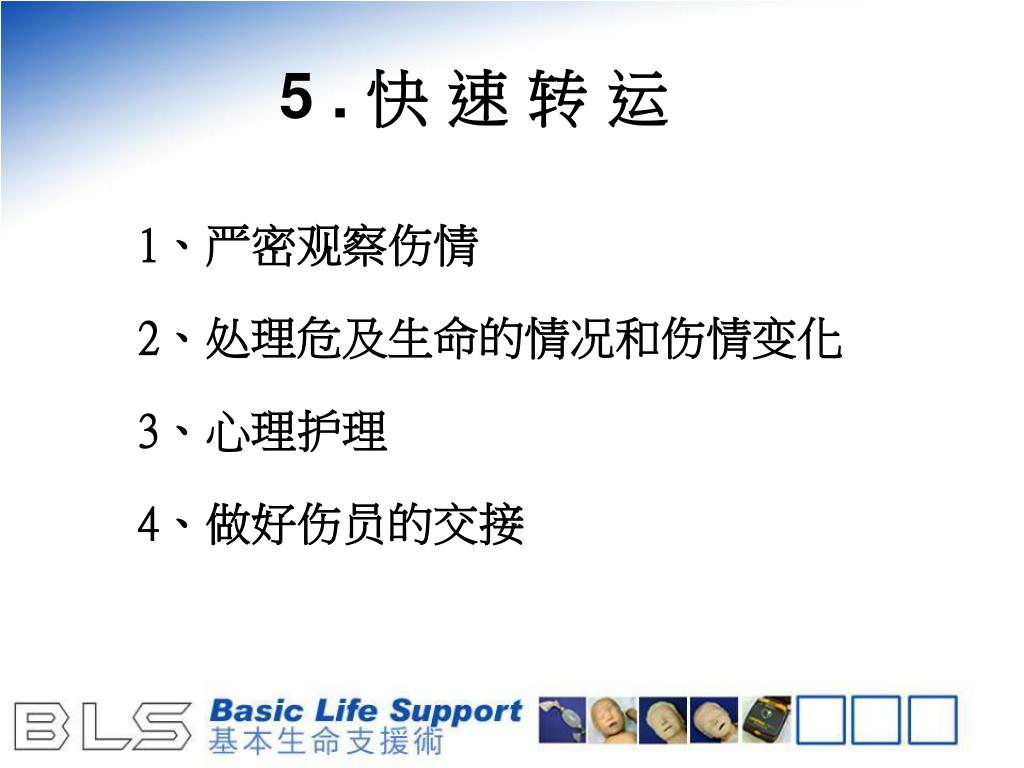 5 . 快 速 转 运

1、严密观察伤情

2、处理危及生命的情况和伤情变化

3、心理护理

4、做好伤员的交接

BLS Basic Life Support 基本生命支援術